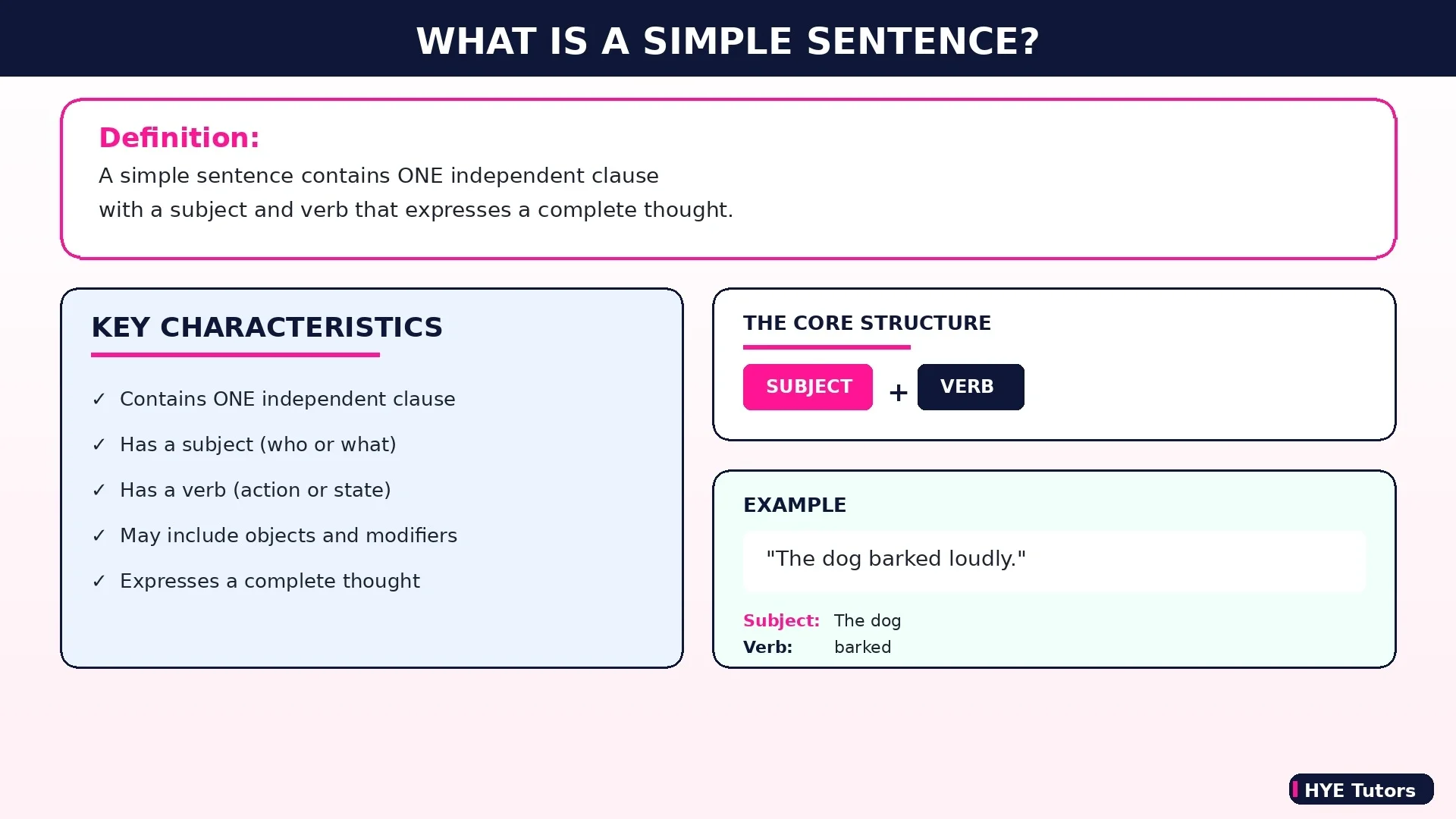 WHAT IS A SIMPLE SENTENCE?

Definition:
A simple sentence contains ONE independent clause with a subject and verb that expresses a complete thought.

KEY CHARACTERISTICS

✓ Contains ONE independent clause
✓ Has a subject (who or what)
✓ Has a verb (action or state)
✓ May include objects and modifiers
✓ Expresses a complete thought

THE CORE STRUCTURE

SUBJECT + VERB

EXAMPLE

"The dog barked loudly."

Subject: The dog
Verb: barked

HYE Tutors